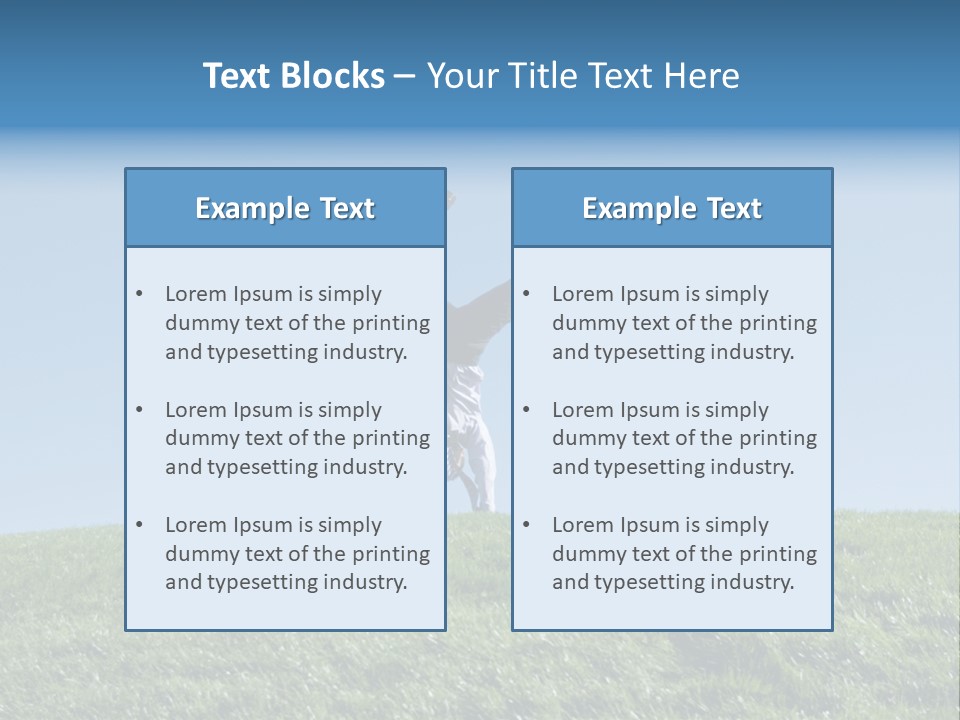 Text Blocks – Your Title Text Here

Example Text

• Lorem Ipsum is simply dummy text of the printing and typesetting industry.

• Lorem Ipsum is simply dummy text of the printing and typesetting industry.

• Lorem Ipsum is simply dummy text of the printing and typesetting industry.

Example Text

• Lorem Ipsum is simply dummy text of the printing and typesetting industry.

• Lorem Ipsum is simply dummy text of the printing and typesetting industry.

• Lorem Ipsum is simply dummy text of the printing and typesetting industry.